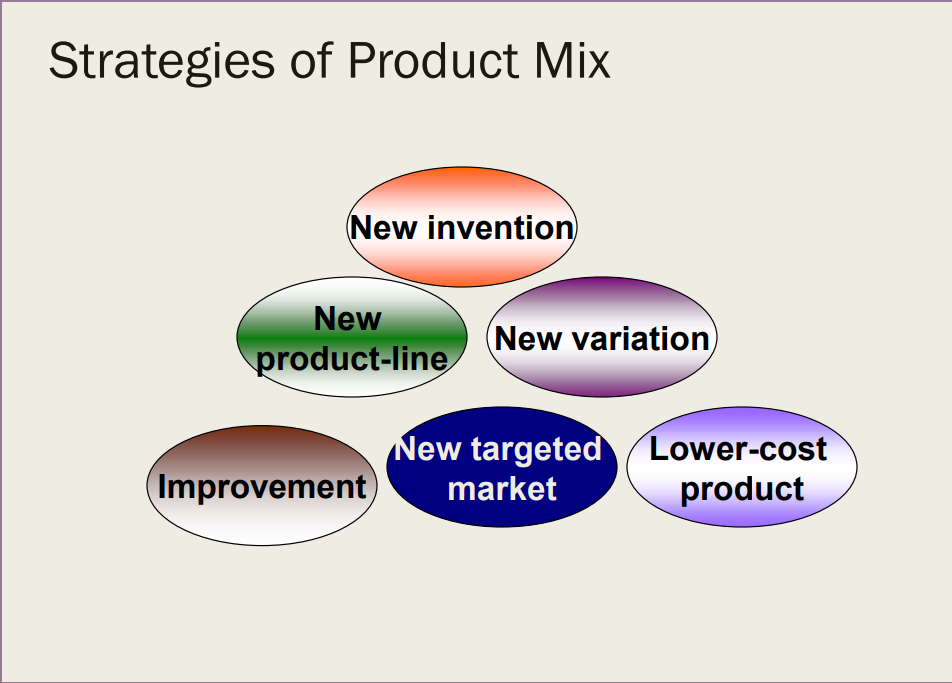 Strategies of Product Mix

New invention

New product-line

New variation

Improvement

New targeted market

Lower-cost product